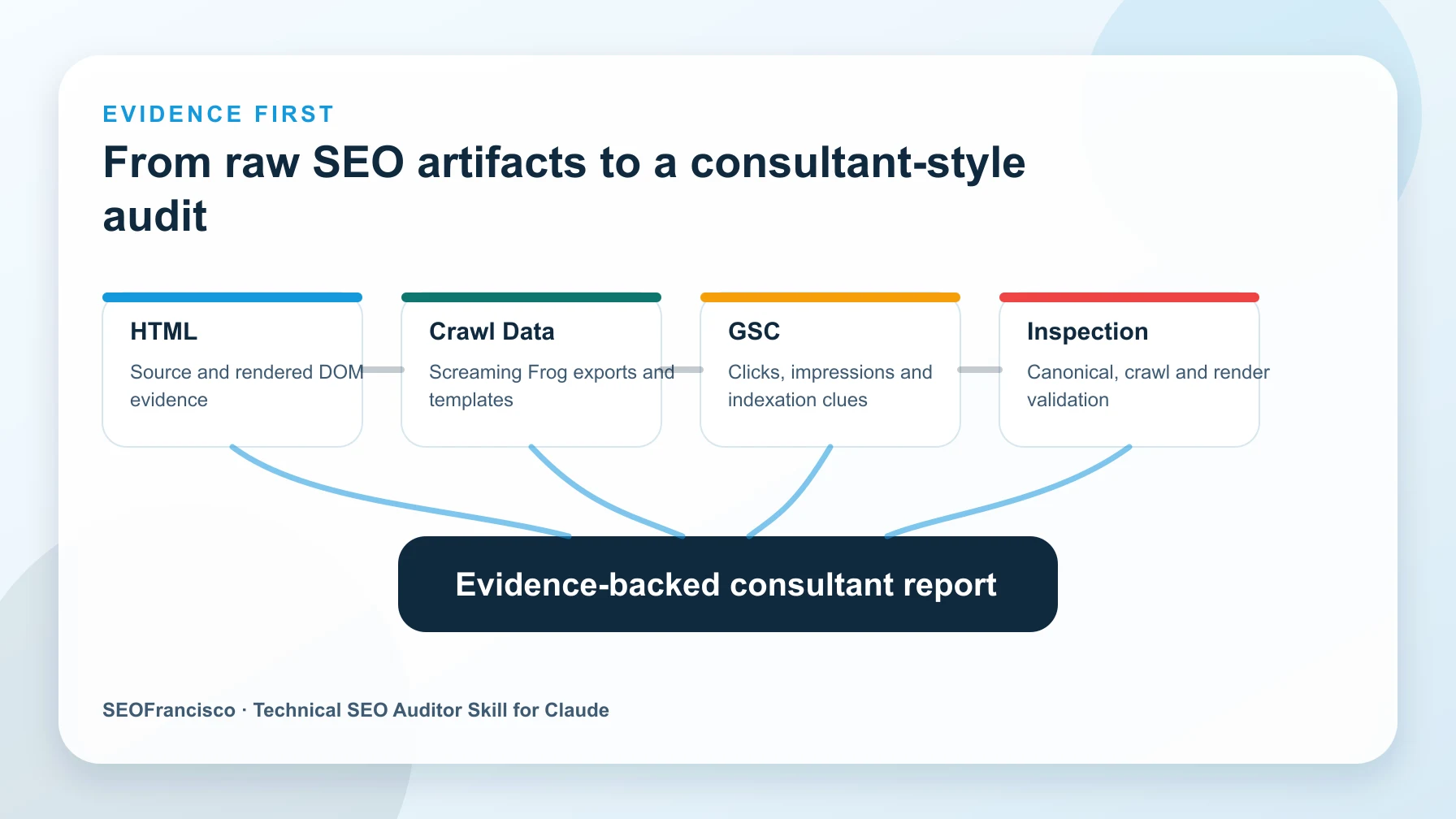 EVIDENCE FIRST

From raw SEO artifacts to a consultant-style audit

HTML

Source and rendered DOM evidence

Crawl Data

Screaming Frog exports and templates

GSC

Clicks, impressions and indexation clues

Inspection

Canonical, crawl and render validation

Evidence-backed consultant report

SEOFrancisco · Technical SEO Auditor Skill for Claude